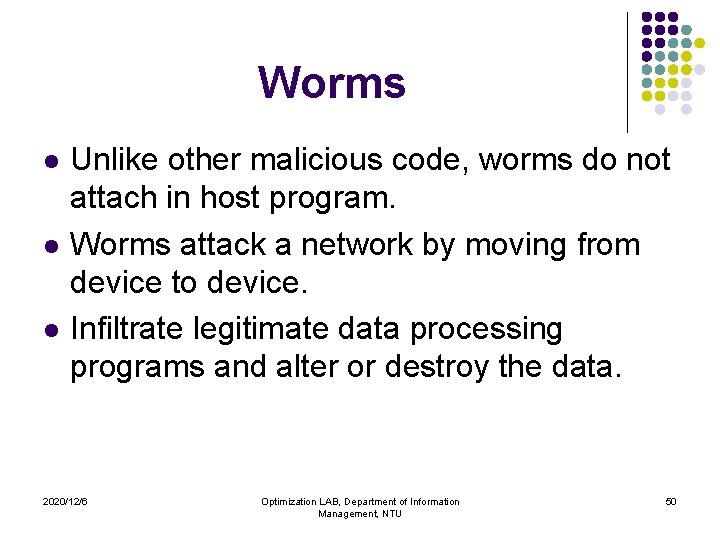 Worms

- Unlike other malicious code, worms do not attach in host program.
- Worms attack a network by moving from device to device.
- Infiltrate legitimate data processing programs and alter or destroy the data.

2020/12/6

Optimization LAB, Department of Information Management, NTU

50